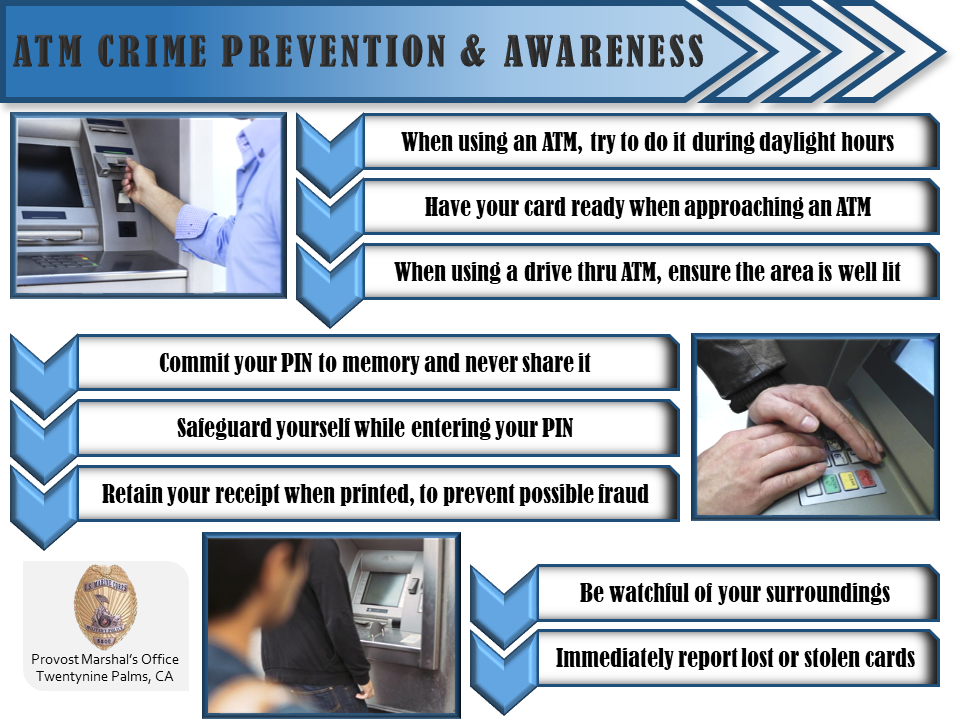 ATM CRIME PREVENTION & AWARENESS

When using an ATM, try to do it during daylight hours

Have your card ready when approaching an ATM

When using a drive thru ATM, ensure the area is well lit

Commit your PIN to memory and never share it

Safeguard yourself while entering your PIN

Retain your receipt when printed, to prevent possible fraud

Provost Marshal's Office
Twentynine Palms, CA

Be watchful of your surroundings

Immediately report lost or stolen cards